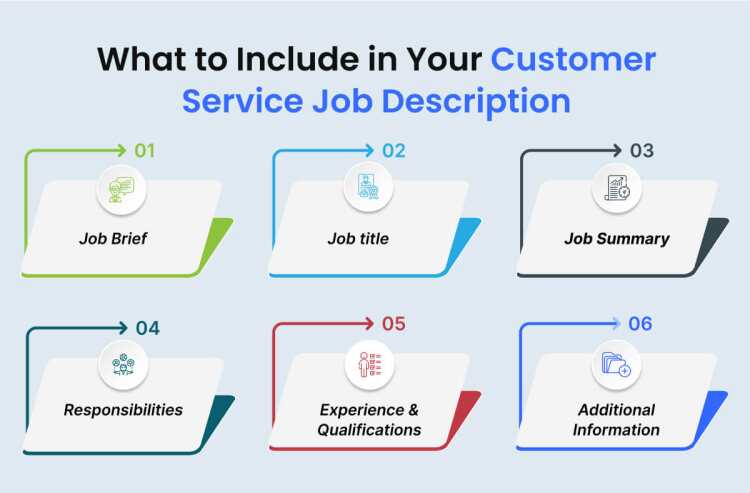 What to Include in Your Customer Service Job Description

01
Job Brief

02
Job title

03
Job Summary

04
Responsibilities

05
Experience & Qualifications

06
Additional Information